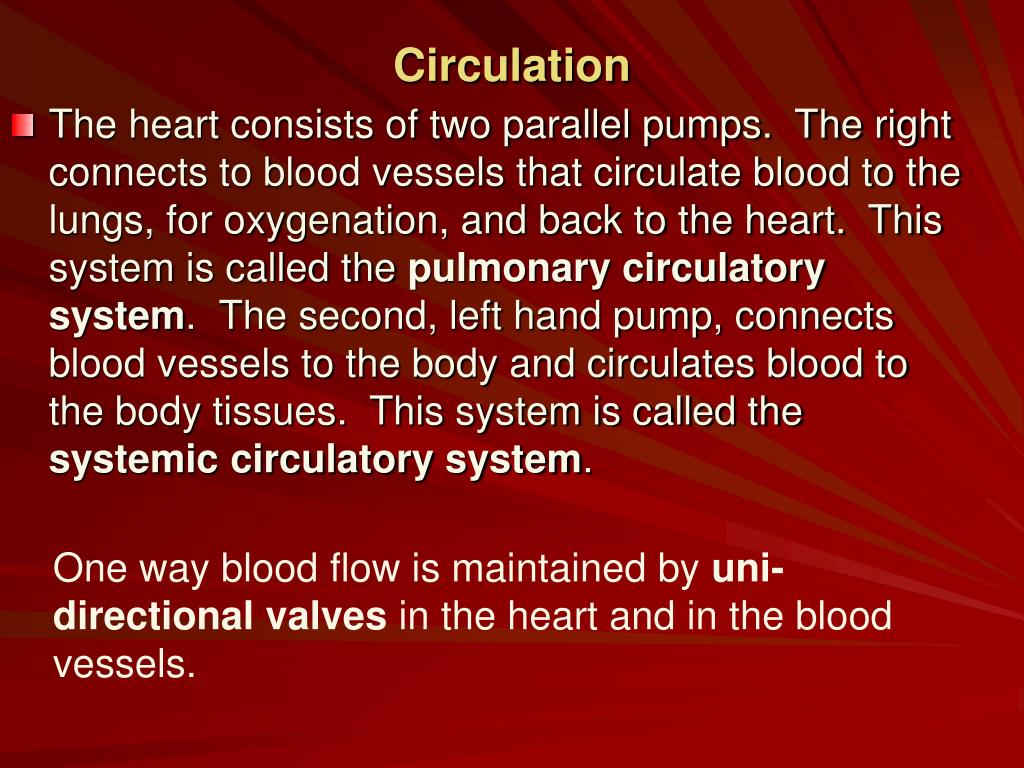 Circulation

The heart consists of two parallel pumps. The right connects to blood vessels that circulate blood to the lungs, for oxygenation, and back to the heart. This system is called the pulmonary circulatory system. The second, left hand pump, connects blood vessels to the body and circulates blood to the body tissues. This system is called the systemic circulatory system.

One way blood flow is maintained by uni-directional valves in the heart and in the blood vessels.